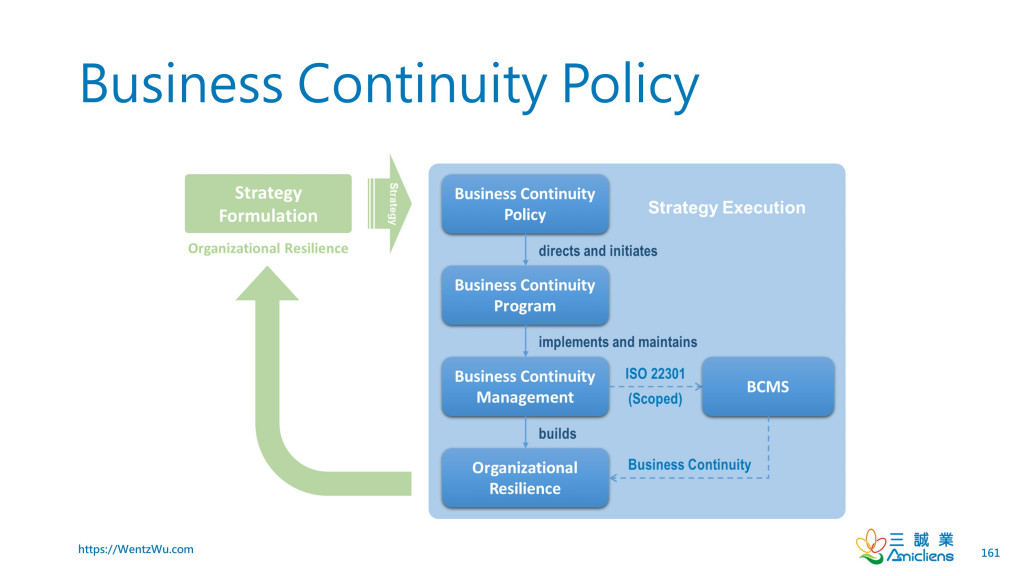 Business Continuity Policy

Strategy Formulation

Organizational Resilience

Strategy

Business Continuity Policy

Strategy Execution

directs and initiates

Business Continuity Program

implements and maintains

Business Continuity Management

ISO 22301 (Scoped)

BCMS

builds

Organizational Resilience

Business Continuity

https://WentzWu.com

三誠業 Amicliens

161